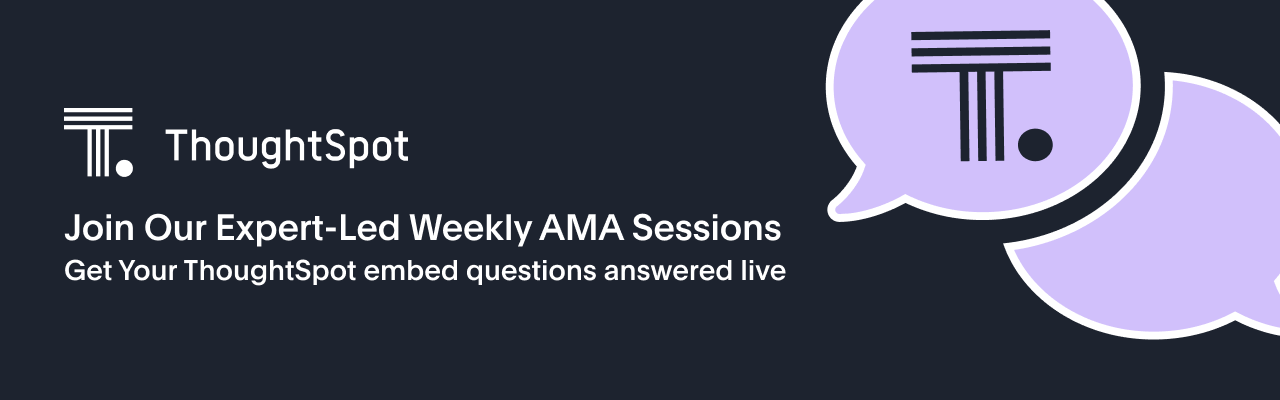 ThoughtSpot

Join Our Expert-Led Weekly AMA Sessions
Get Your ThoughtSpot embed questions answered live